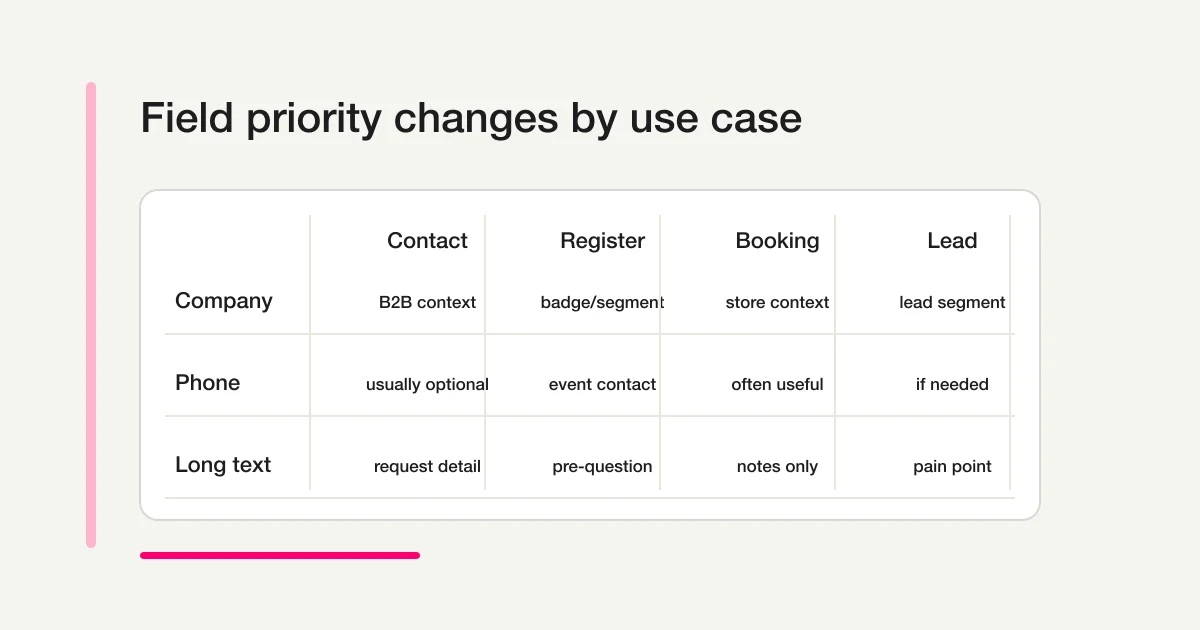 Field priority changes by use case

| | Contact | Register | Booking | Lead |
|---|---|---|---|---|
| Company | B2B context | badge/segment | store context | lead segment |
| Phone | usually optional | event contact | often useful | if needed |
| Long text | request detail | pre-question | notes only | pain point |